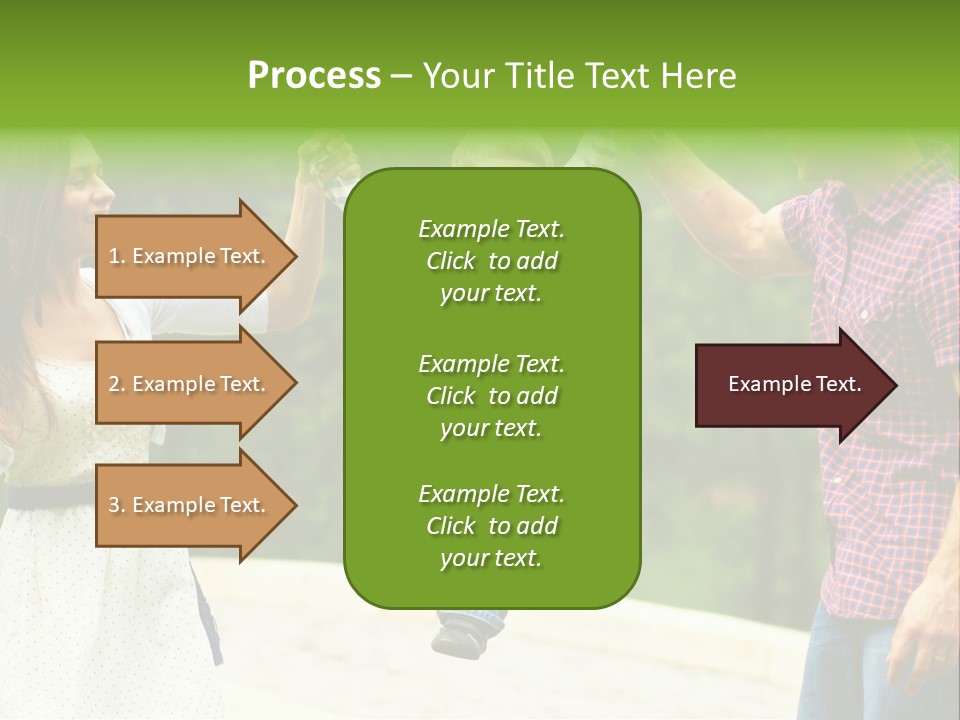 Process – Your Title Text Here

1. Example Text.

2. Example Text.

3. Example Text.

Example Text. Click to add your text.

Example Text. Click to add your text.

Example Text. Click to add your text.

Example Text.